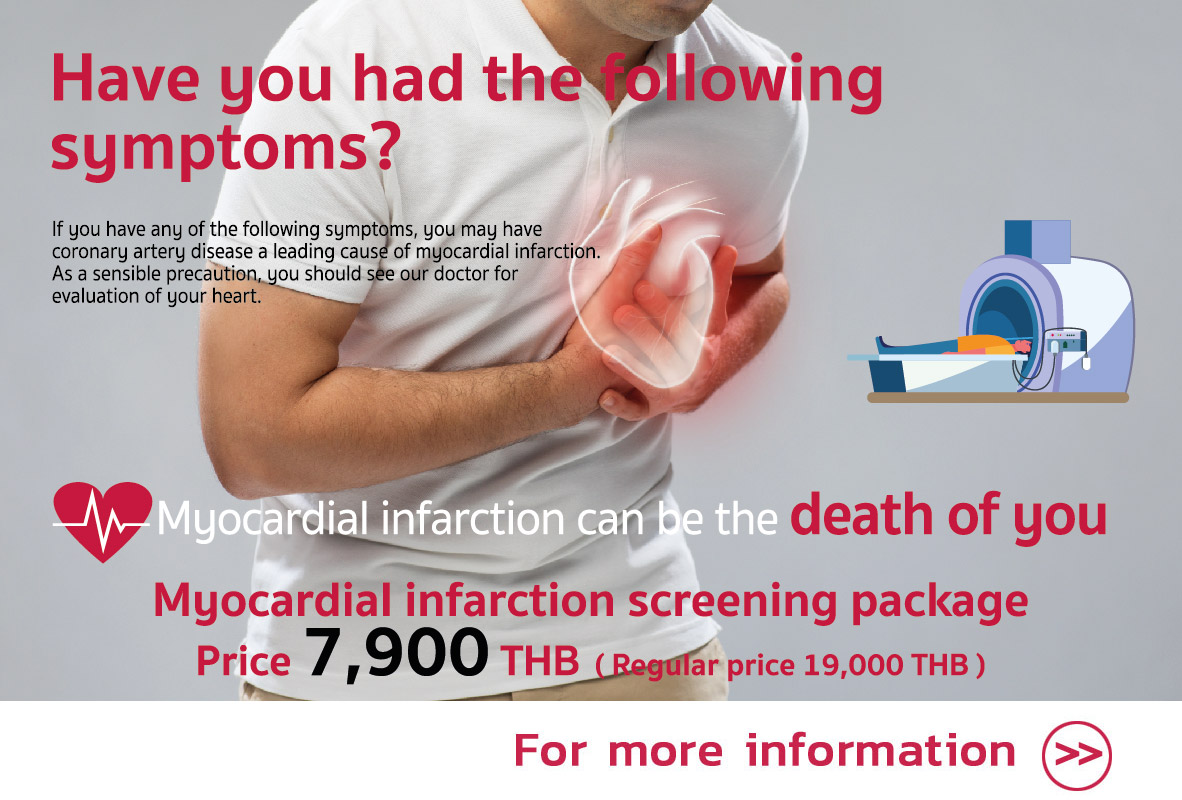 Have you had the following symptoms?

If you have any of the following symptoms, you may have coronary artery disease a leading cause of myocardial infarction. As a sensible precaution, you should see our doctor for evaluation of your heart.

Myocardial infarction can be the death of you

Myocardial infarction screening package

Price 7,900 THB ( Regular price 19,000 THB )

For more information >>